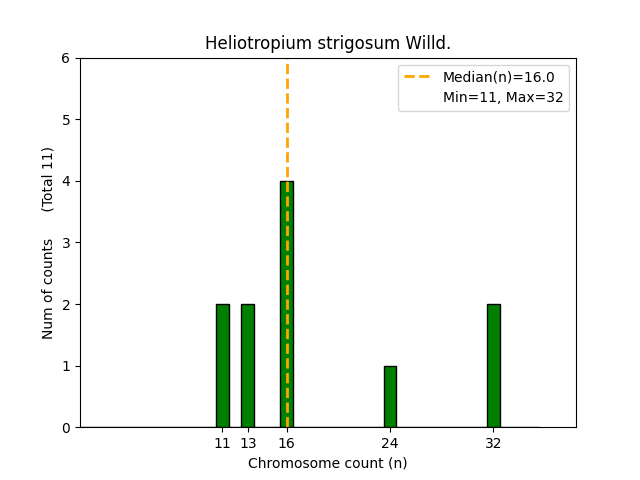 Heliotropium strigosum Willd.

Median(n)=16.0
Min=11, Max=32

Num of counts (Total 11)

6
5
4
3
2
1
0

11 13 16 24 32

Chromosome count (n)